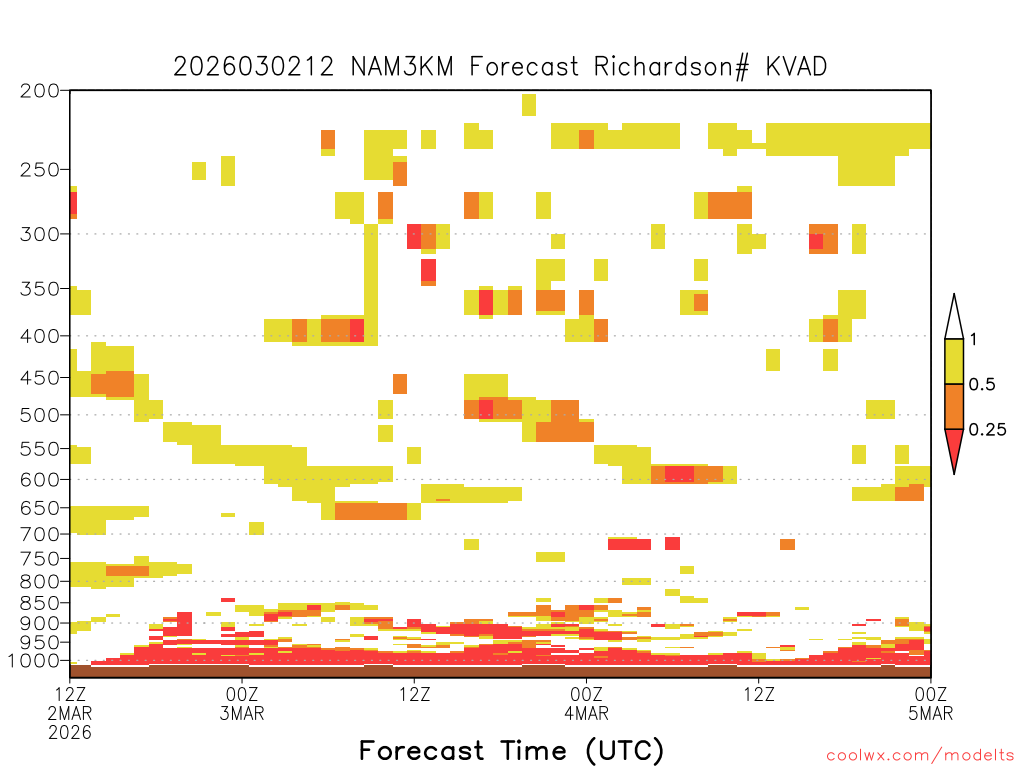 2026030212 NAM3KM Forecast Richardson# KVAD

200
250
300
350
400
450
500
550
600
650
700
750
800
850
900
950
1000

1
0.5
0.25

12Z
2MAR
2026

00Z
3MAR

12Z

00Z
4MAR

12Z

00Z
5MAR

Forecast Time (UTC)

coolwx.com/modelts